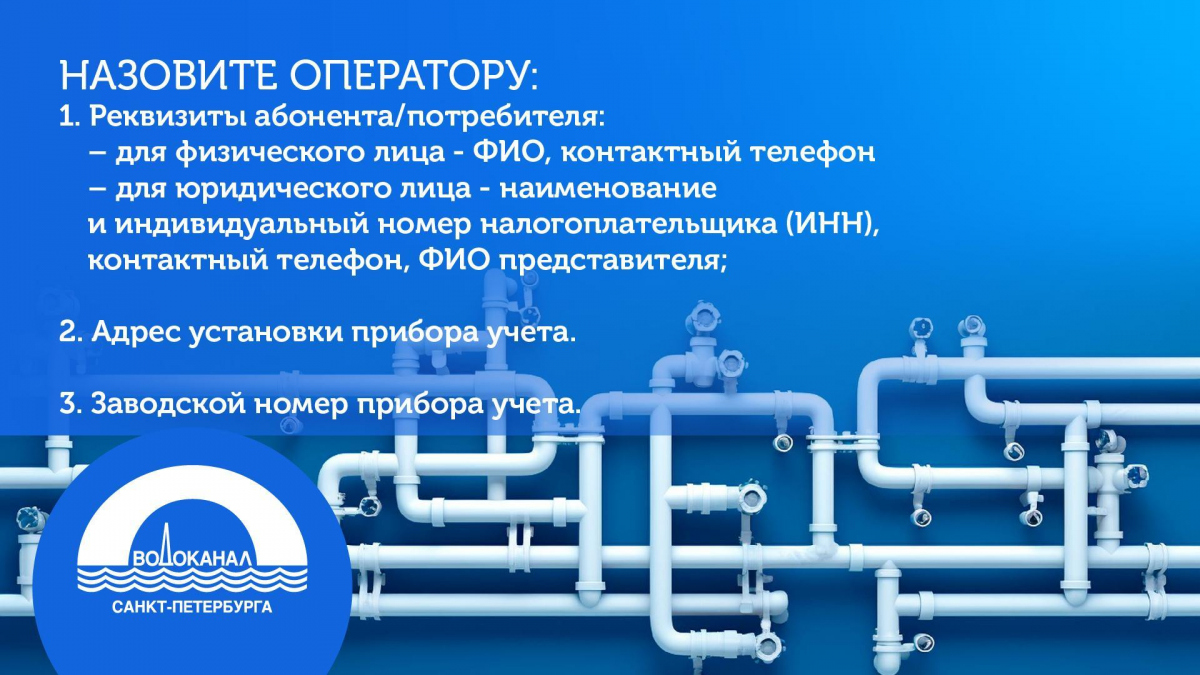 НАЗОВИТЕ ОПЕРАТОРУ:
1. Реквизиты абонента/потребителя:
– для физического лица - ФИО, контактный телефон
– для юридического лица - наименование и индивидуальный номер налогоплательщика (ИНН), контактный телефон, ФИО представителя;

2. Адрес установки прибора учета.

3. Заводской номер прибора учета.

ВОДОКАНАЛ
САНКТ-ПЕТЕРБУРГА